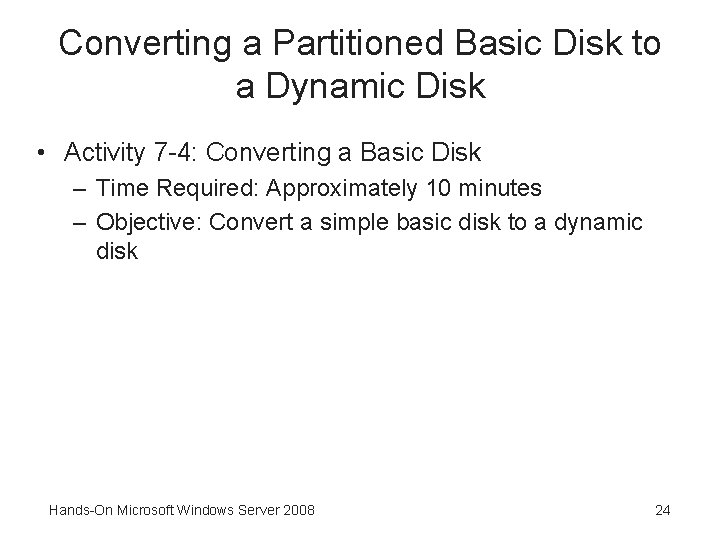 Converting a Partitioned Basic Disk to a Dynamic Disk

• Activity 7-4: Converting a Basic Disk
– Time Required: Approximately 10 minutes
– Objective: Convert a simple basic disk to a dynamic disk

Hands-On Microsoft Windows Server 2008

24